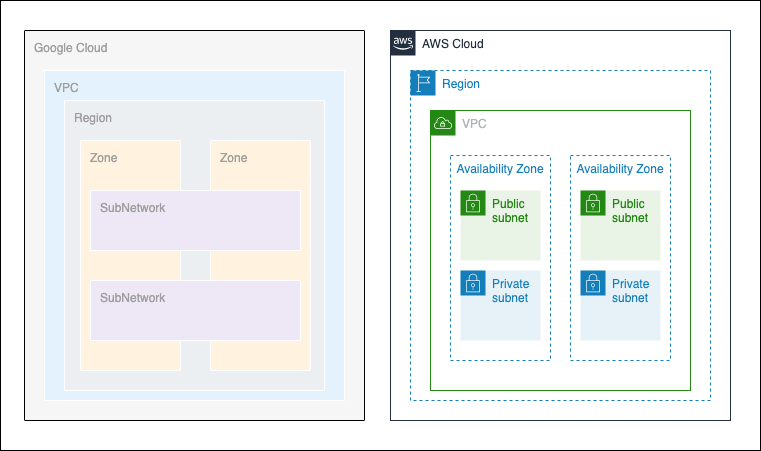 Google Cloud

VPC

Region

Zone

Zone

SubNetwork

SubNetwork

aws

AWS Cloud

Region

VPC

Availability Zone

Public subnet

Private subnet

Availability Zone

Public subnet

Private subnet